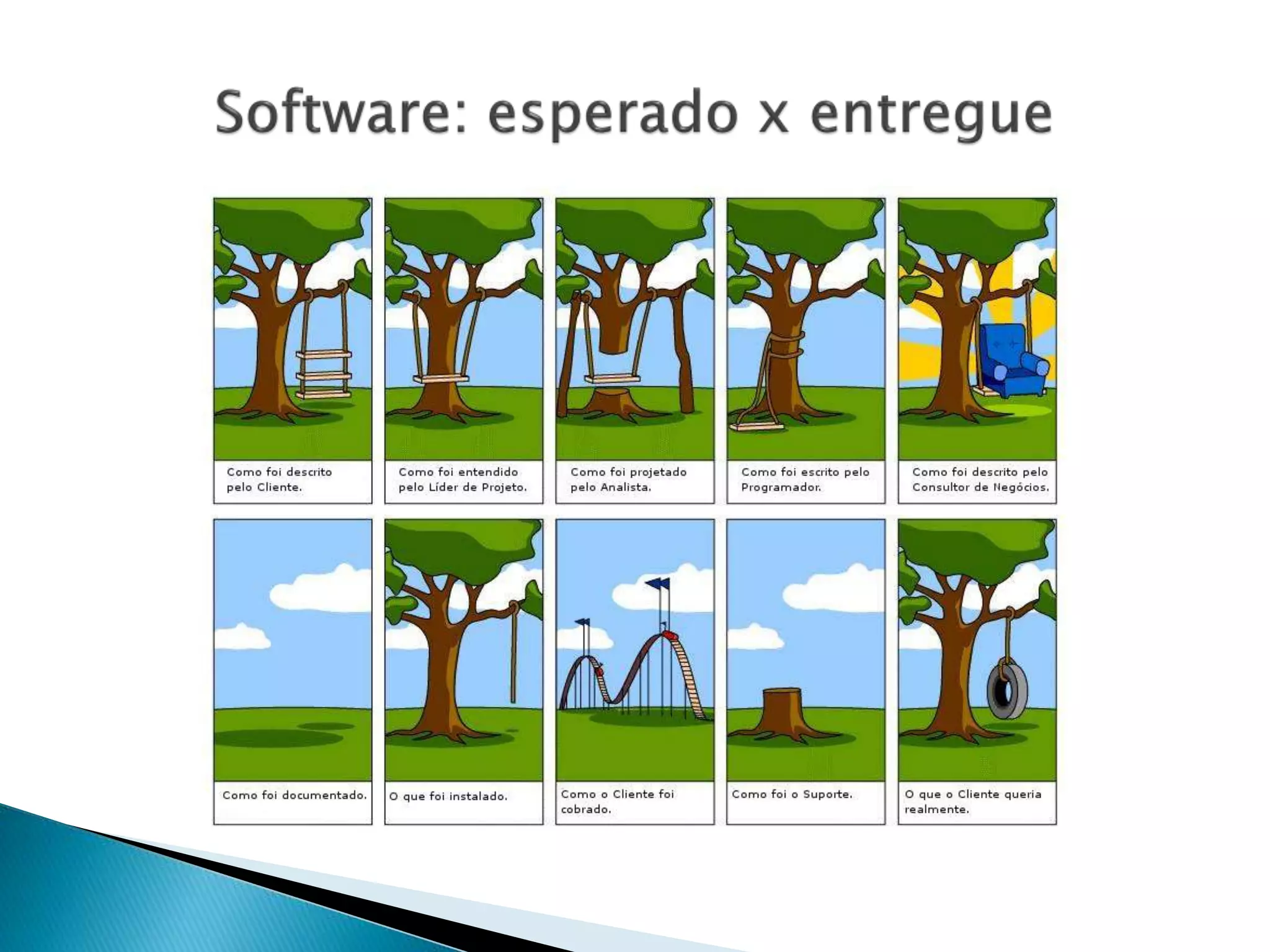 Software: esperado x entregue

Como foi descrito pelo Cliente.

Como foi entendido pelo Líder de Projeto.

Como foi projetado pelo Analista.

Como foi escrito pelo Programador.

Como foi descrito pelo Consultor de Negócios.

Como foi documentado.

O que foi instalado.

Como o Cliente foi cobrado.

Como foi o Suporte.

O que o Cliente queria realmente.